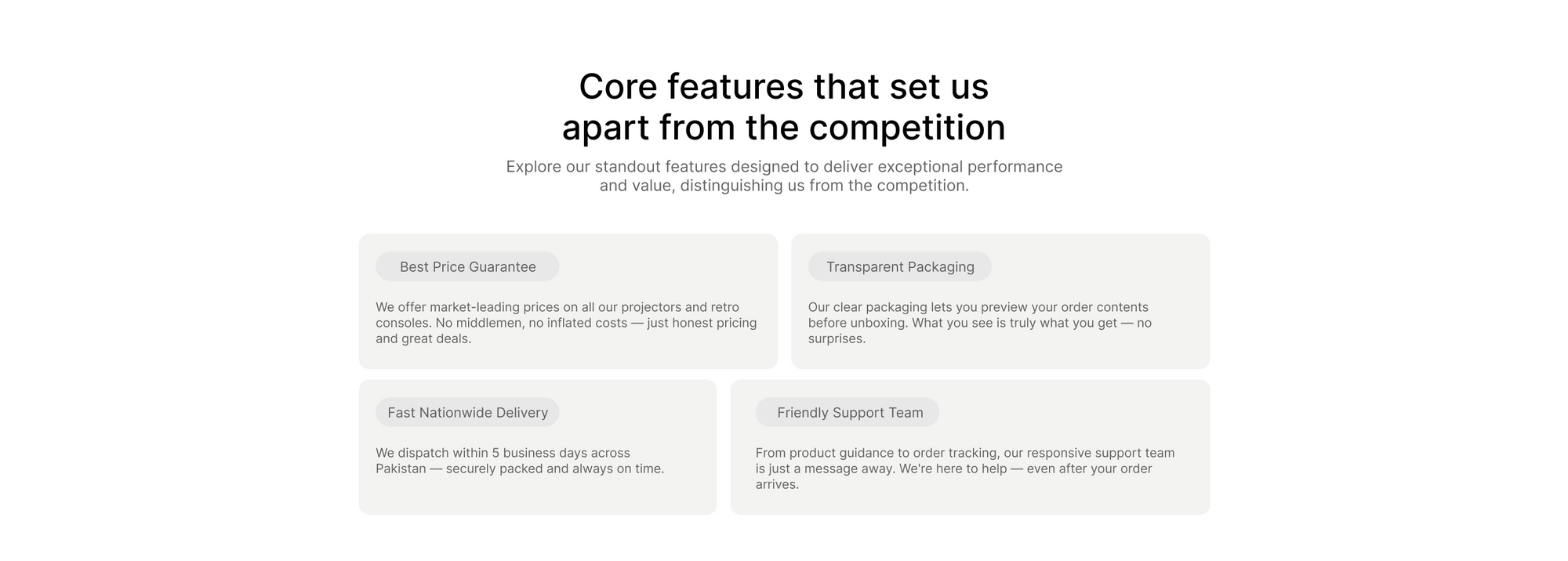 Core features that set us apart from the competition

Explore our standout features designed to deliver exceptional performance and value, distinguishing us from the competition.

Best Price Guarantee

We offer market-leading prices on all our projectors and retro consoles. No middlemen, no inflated costs — just honest pricing and great deals.

Transparent Packaging

Our clear packaging lets you preview your order contents before unboxing. What you see is truly what you get — no surprises.

Fast Nationwide Delivery

We dispatch within 5 business days across Pakistan — securely packed and always on time.

Friendly Support Team

From product guidance to order tracking, our responsive support team is just a message away. We're here to help — even after your order arrives.